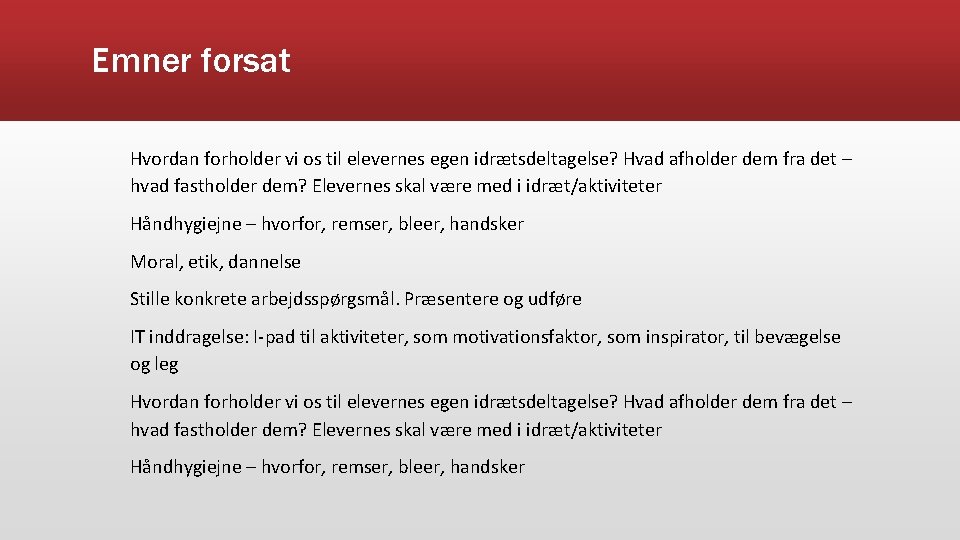 Emner forsat

Hvordan forholder vi os til elevernes egen idrætsdeltagelse? Hvad afholder dem fra det – hvad fastholder dem? Elevernes skal være med i idræt/aktiviteter

Håndhygiejne – hvorfor, remser, bleer, handsker

Moral, etik, dannelse

Stille konkrete arbejdsspørgsmål. Præsentere og udføre

IT inddragelse: I-pad til aktiviteter, som motivationsfaktor, som inspirator, til bevægelse og leg

Hvordan forholder vi os til elevernes egen idrætsdeltagelse? Hvad afholder dem fra det – hvad fastholder dem? Elevernes skal være med i idræt/aktiviteter

Håndhygiejne – hvorfor, remser, bleer, handsker